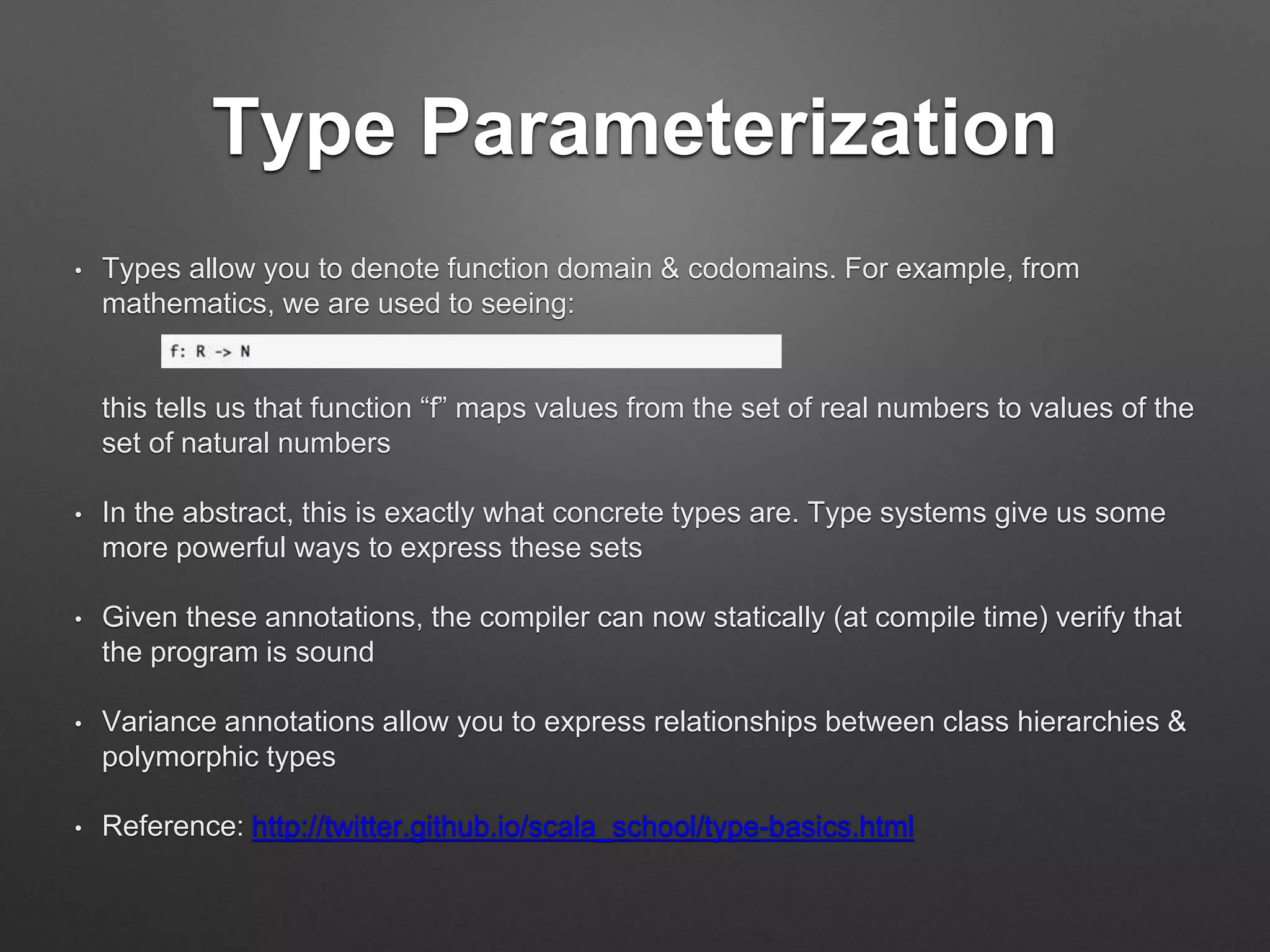 Type Parameterization

• Types allow you to denote function domain & codomains. For example, from mathematics, we are used to seeing:

f: R -> N

this tells us that function “f” maps values from the set of real numbers to values of the set of natural numbers

• In the abstract, this is exactly what concrete types are. Type systems give us some more powerful ways to express these sets

• Given these annotations, the compiler can now statically (at compile time) verify that the program is sound

• Variance annotations allow you to express relationships between class hierarchies & polymorphic types

• Reference: http://twitter.github.io/scala_school/type-basics.html